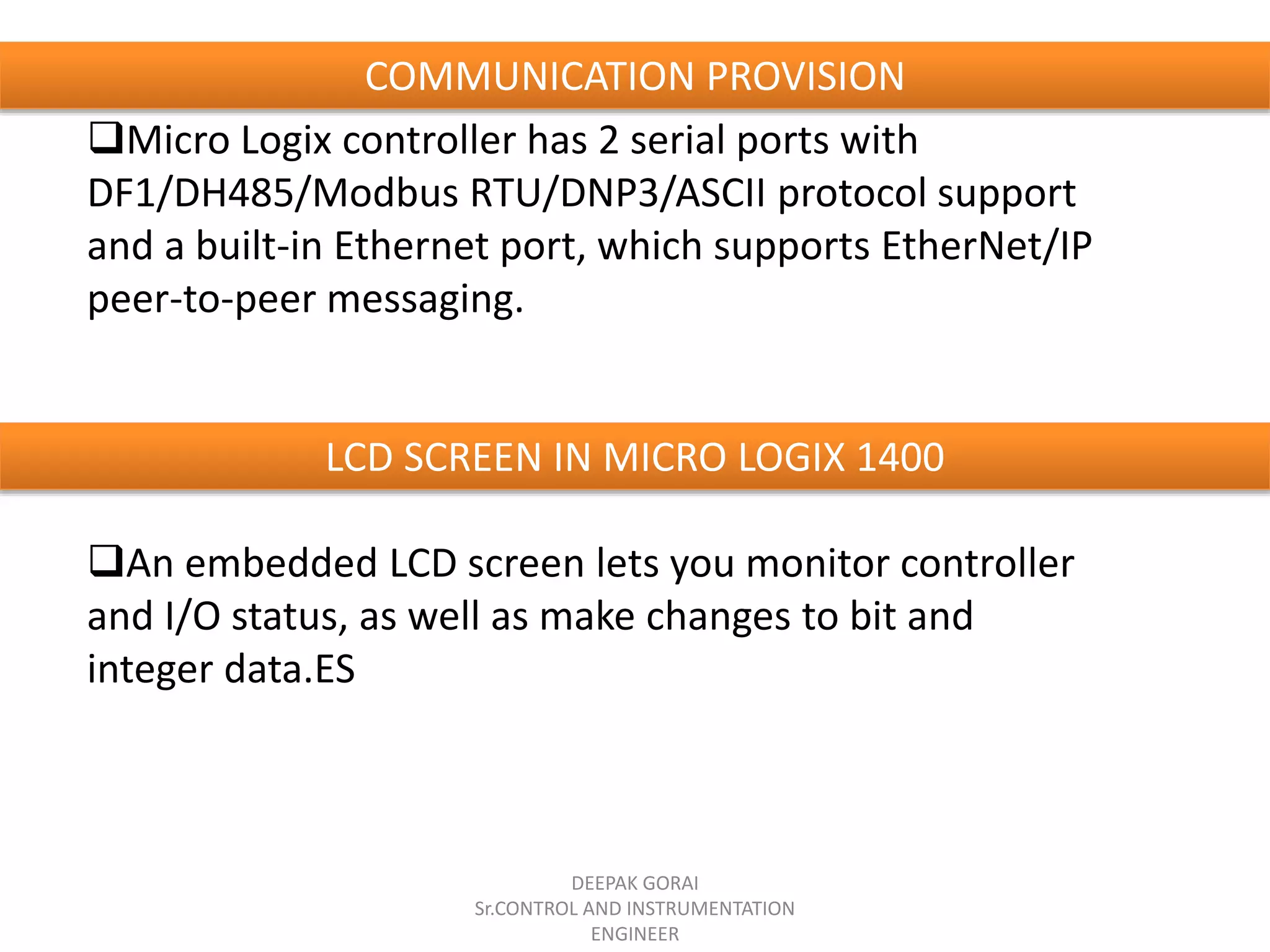 COMMUNICATION PROVISION

❑Micro Logix controller has 2 serial ports with DF1/DH485/Modbus RTU/DNP3/ASCII protocol support and a built-in Ethernet port, which supports EtherNet/IP peer-to-peer messaging.

LCD SCREEN IN MICRO LOGIX 1400

❑An embedded LCD screen lets you monitor controller and I/O status, as well as make changes to bit and integer data.ES

DEEPAK GORAI
Sr.CONTROL AND INSTRUMENTATION ENGINEER